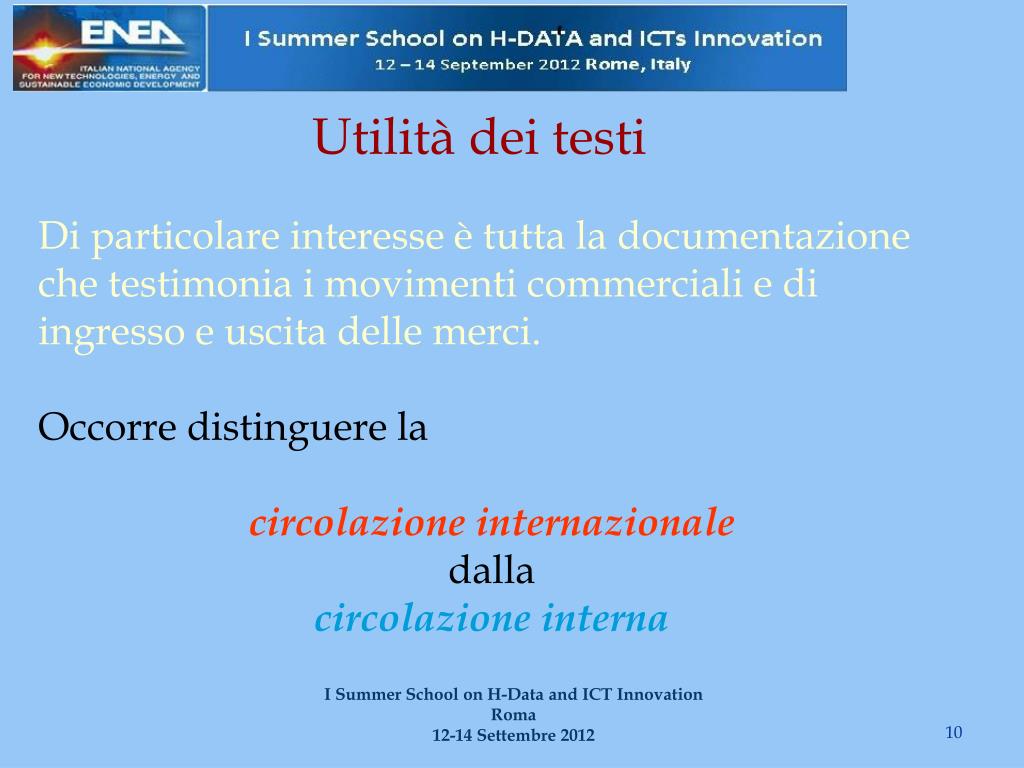 ENEA
ITALIAN NATIONAL AGENCY FOR NEW TECHNOLOGIES, ENERGY AND SUSTAINABLE ECONOMIC DEVELOPMENT

I Summer School on H-DATA and ICTs Innovation
12 – 14 September 2012 Rome, Italy

Utilità dei testi

Di particolare interesse è tutta la documentazione che testimonia i movimenti commerciali e di ingresso e uscita delle merci.

Occorre distinguere la

circolazione internazionale
dalla
circolazione interna

I Summer School on H-Data and ICT Innovation
Roma
12-14 Settembre 2012

10